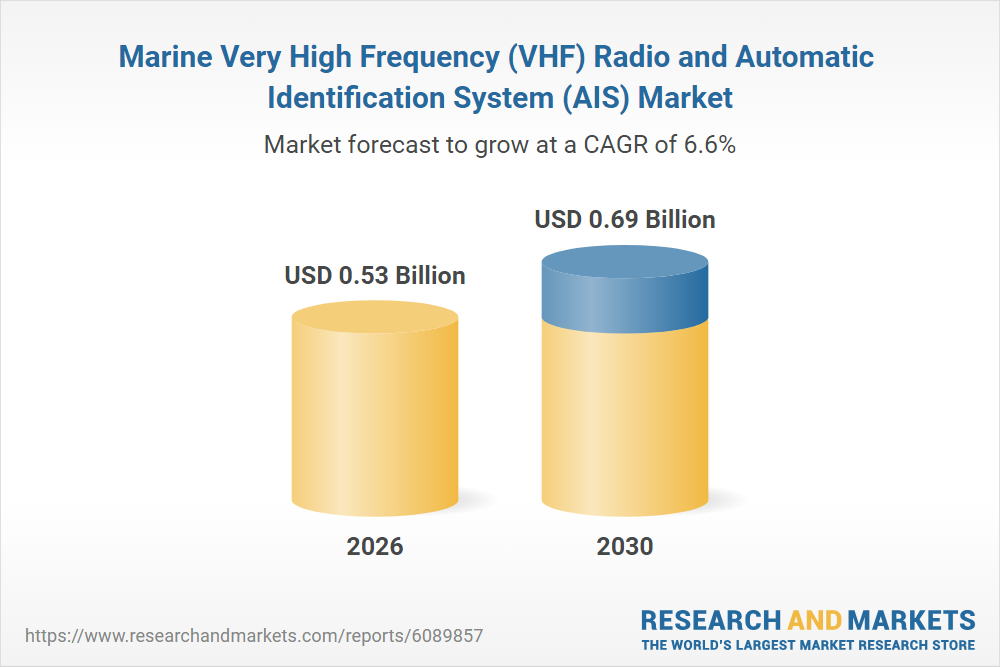 Marine Very High Frequency (VHF) Radio and Automatic Identification System (AIS) Market

Market forecast to grow at a CAGR of 6.6%

USD 0.53 Billion

USD 0.69 Billion

2026

2030

https://www.researchandmarkets.com/reports/6089857

RESEARCH AND MARKETS
THE WORLD'S LARGEST MARKET RESEARCH STORE